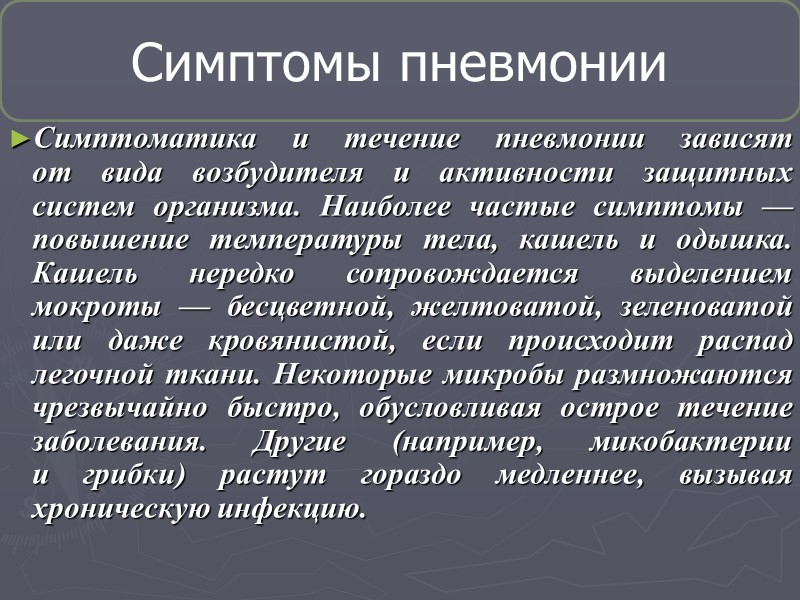 Симптомы пневмонии

►Симптоматика и течение пневмонии зависят от вида возбудителя и активности защитных систем организма. Наиболее частые симптомы — повышение температуры тела, кашель и одышка. Кашель нередко сопровождается выделением мокроты — бесцветной, желтоватой, зеленоватой или даже кровянистой, если происходит распад легочной ткани. Некоторые микробы размножаются чрезвычайно быстро, обусловливая острое течение заболевания. Другие (например, микобактерии и грибки) растут гораздо медленнее, вызывая хроническую инфекцию.